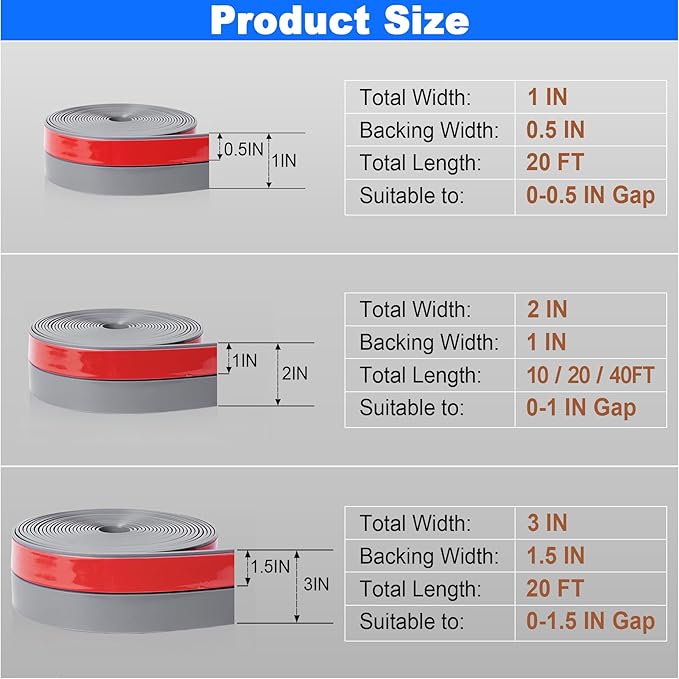 Product Size

0.5IN
1IN

| Total Width: | 1 IN |
|---|---|
| Backing Width: | 0.5 IN |
| Total Length: | 20 FT |
| Suitable to: | 0-0.5 IN Gap |

1IN
2IN

| Total Width: | 2 IN |
|---|---|
| Backing Width: | 1 IN |
| Total Length: | 10 / 20 / 40FT |
| Suitable to: | 0-1 IN Gap |

1.5IN
3IN

| Total Width: | 3 IN |
|---|---|
| Backing Width: | 1.5 IN |
| Total Length: | 20 FT |
| Suitable to: | 0-1.5 IN Gap |